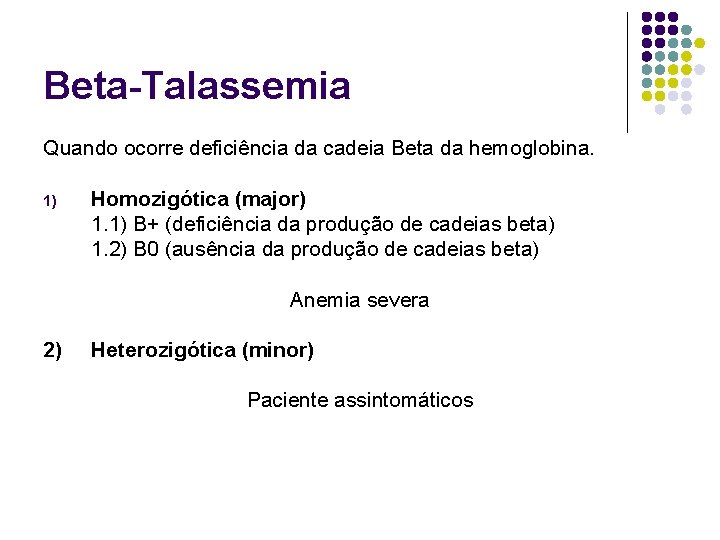 Beta-Talassemia

Quando ocorre deficiência da cadeia Beta da hemoglobina.

1) Homozigótica (major)
1.1) B+ (deficiência da produção de cadeias beta)
1.2) B0 (ausência da produção de cadeias beta)

Anemia severa

2) Heterozigótica (minor)

Paciente assintomáticos